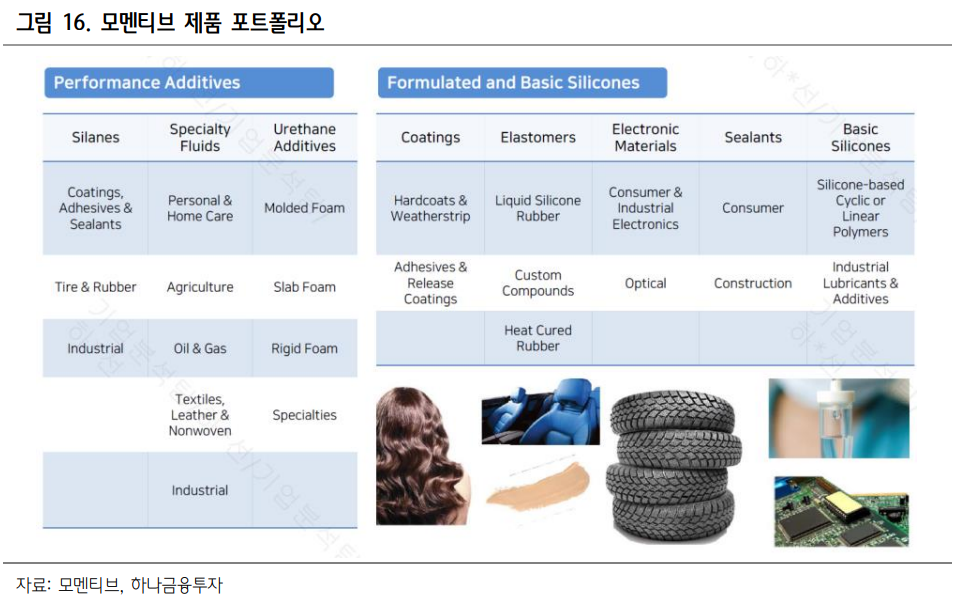 그림 16. 모멘티브 제품 포트폴리오

Performance Additives

| Silanes | Specialty Fluids | Urethane Additives |
|---|---|---|
| Coatings, Adhesives & Sealants | Personal & Home Care | Molded Foam |
| Tire & Rubber | Agriculture | Slab Foam |
| Industrial | Oil & Gas | Rigid Foam |
| | Textiles, Leather & Nonwoven | Specialties |
| | Industrial | |

Formulated and Basic Silicones

| Coatings | Elastomers | Electronic Materials | Sealants | Basic Silicones |
|---|---|---|---|---|
| Hardcoats & Weatherstrip | Liquid Silicone Rubber | Consumer & Industrial Electronics | Consumer | Silicone-based Cyclic or Linear Polymers |
| Adhesives & Release Coatings | Custom Compounds | Optical | Construction | Industrial Lubricants & Additives |
| | Heat Cured Rubber | | | |

자료: 모멘티브, 하나금융투자